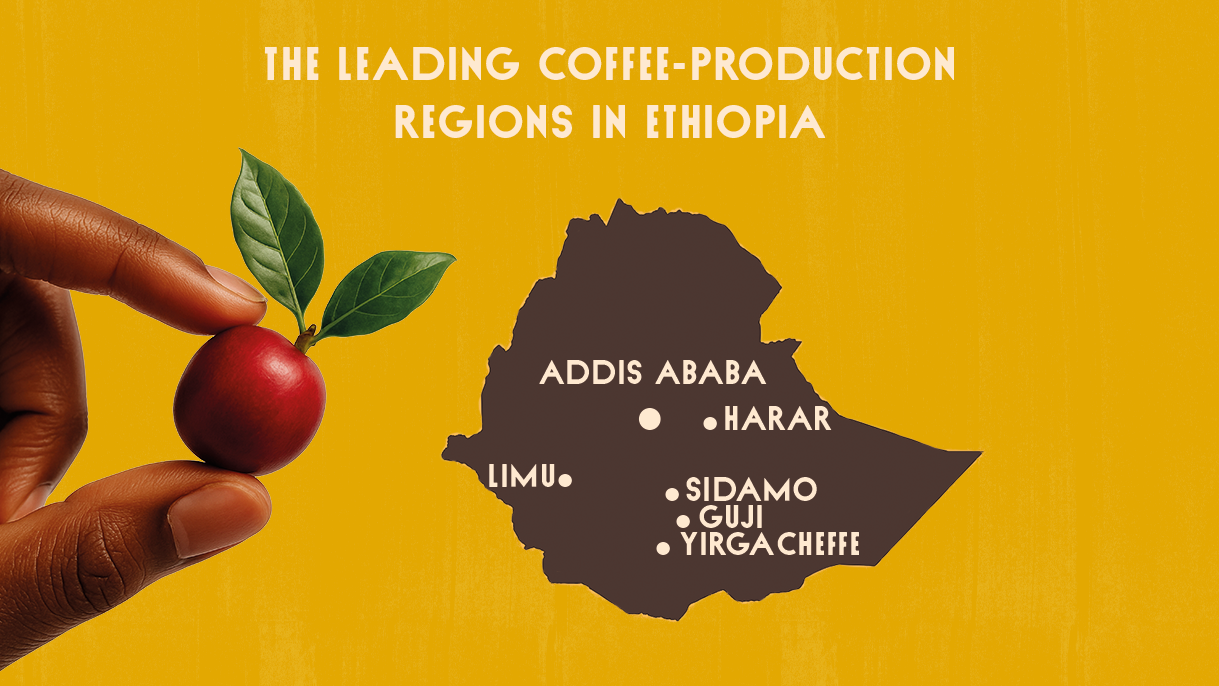 THE LEADING COFFEE-PRODUCTION REGIONS IN ETHIOPIA

ADDIS ABABA

HARAR

LIMU

SIDAMO

GUJI

YIRGACHEFFE